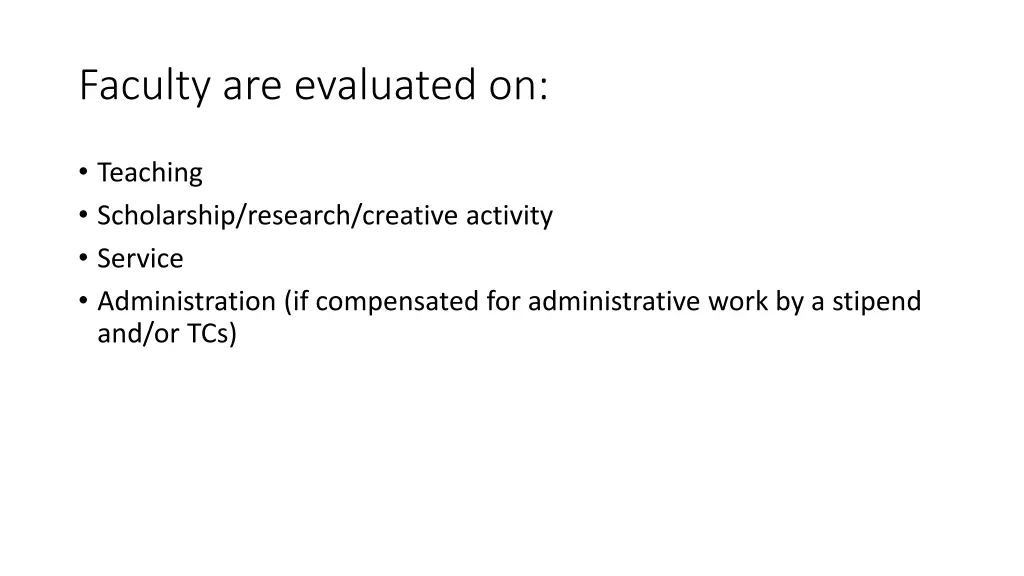 Faculty are evaluated on:

• Teaching
• Scholarship/research/creative activity
• Service
• Administration (if compensated for administrative work by a stipend and/or TCs)